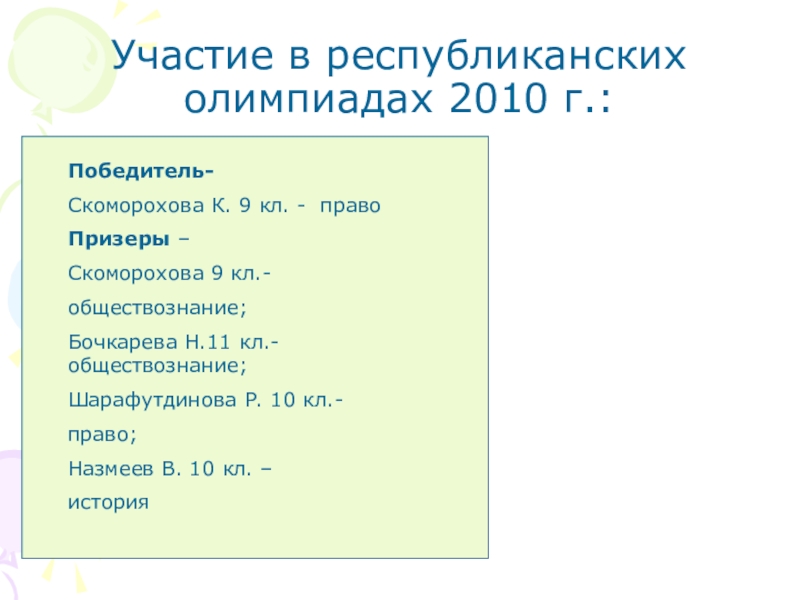 Участие в республиканских олимпиадах 2010 г.:

Победитель-

Скоморохова К. 9 кл. - право

Призеры –

Скоморохова 9 кл.-

обществознание;

Бочкарева Н.11 кл.- обществознание;

Шарафутдинова Р. 10 кл.-

право;

Назмеев В. 10 кл. –

история